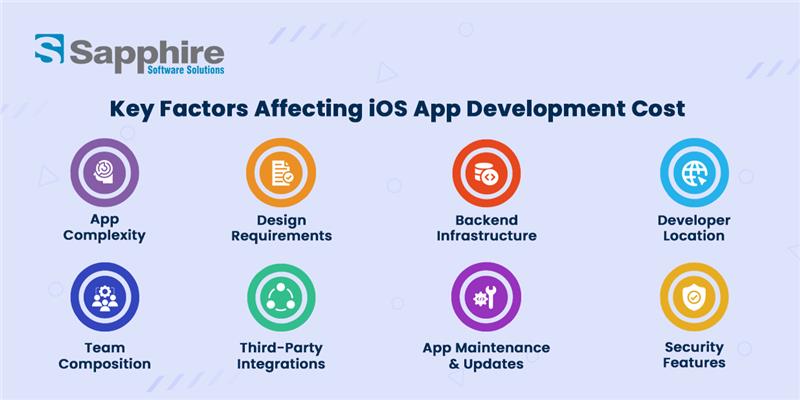 Sapphire
Software Solutions

Key Factors Affecting iOS App Development Cost

App Complexity

Design Requirements

Backend Infrastructure

Developer Location

Team Composition

Third-Party Integrations

App Maintenance & Updates

Security Features